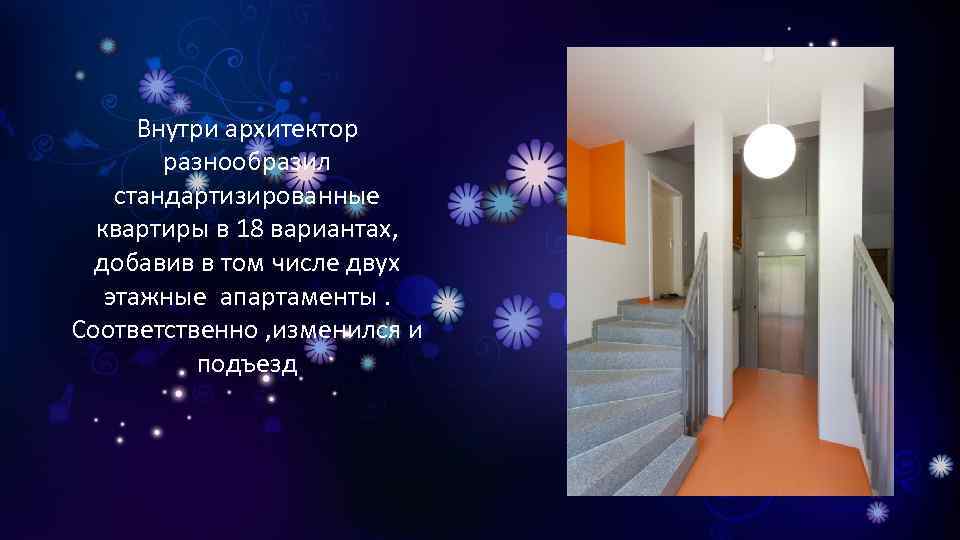 Внутри архитектор разнообразил стандартизированные квартиры в 18 вариантах, добавив в том числе двух этажные апартаменты . Соответственно ,изменился и подъезд